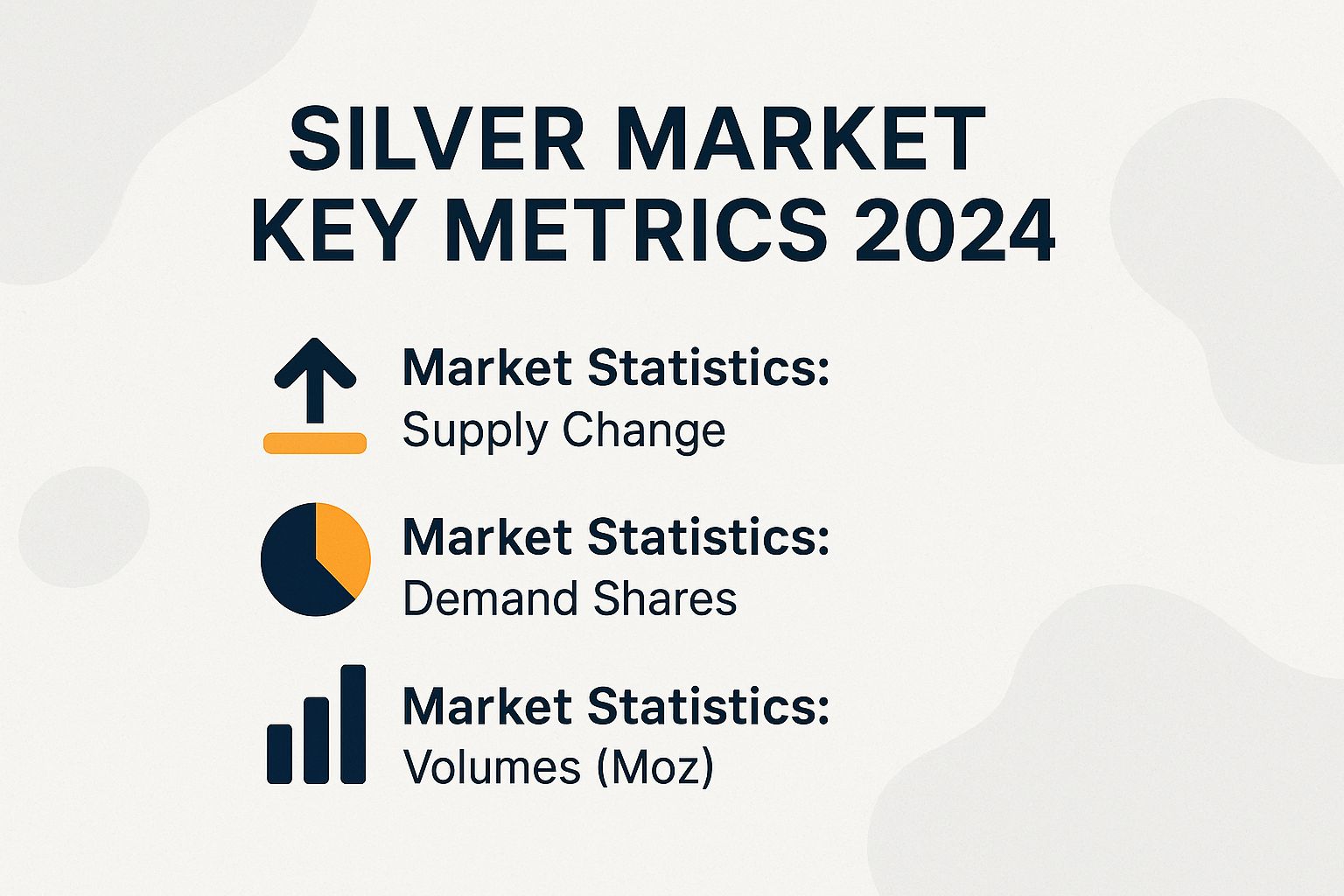 SILVER MARKET KEY METRICS 2024

Market Statistics:
Supply Change

Market Statistics:
Demand Shares

Market Statistics:
Volumes (Moz)